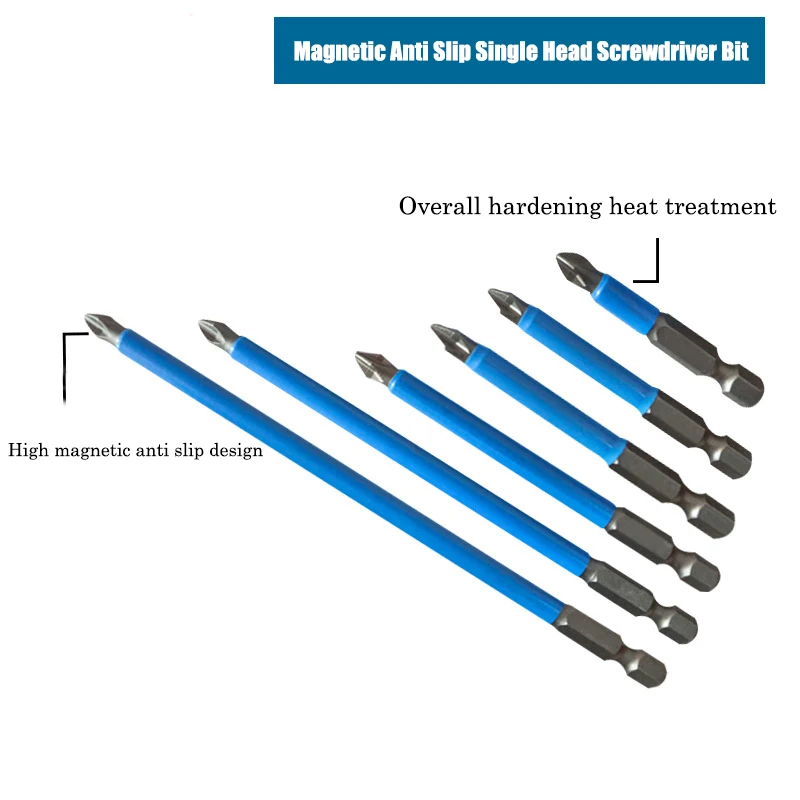 Magnetic Anti Slip Single Head Screwdriver Bit

Overall hardening heat treatment

High magnetic anti slip design